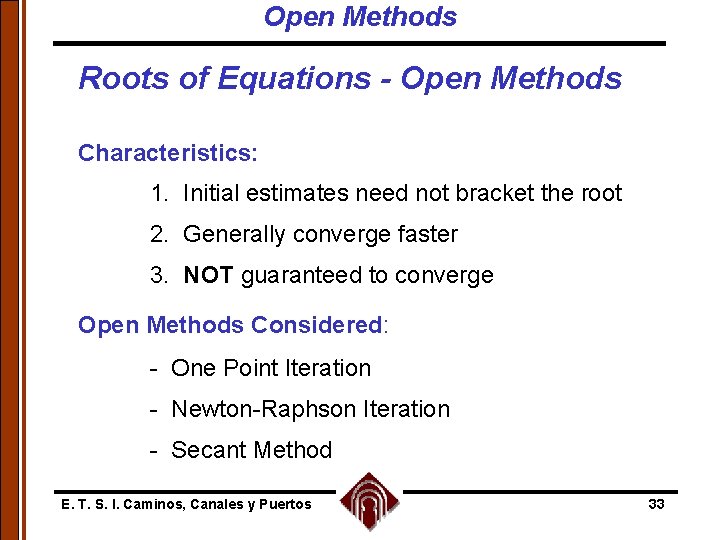 Open Methods

Roots of Equations - Open Methods

Characteristics:

1. Initial estimates need not bracket the root

2. Generally converge faster

3. NOT guaranteed to converge

Open Methods Considered:

- One Point Iteration

- Newton-Raphson Iteration

- Secant Method

E. T. S. I. Caminos, Canales y Puertos

33